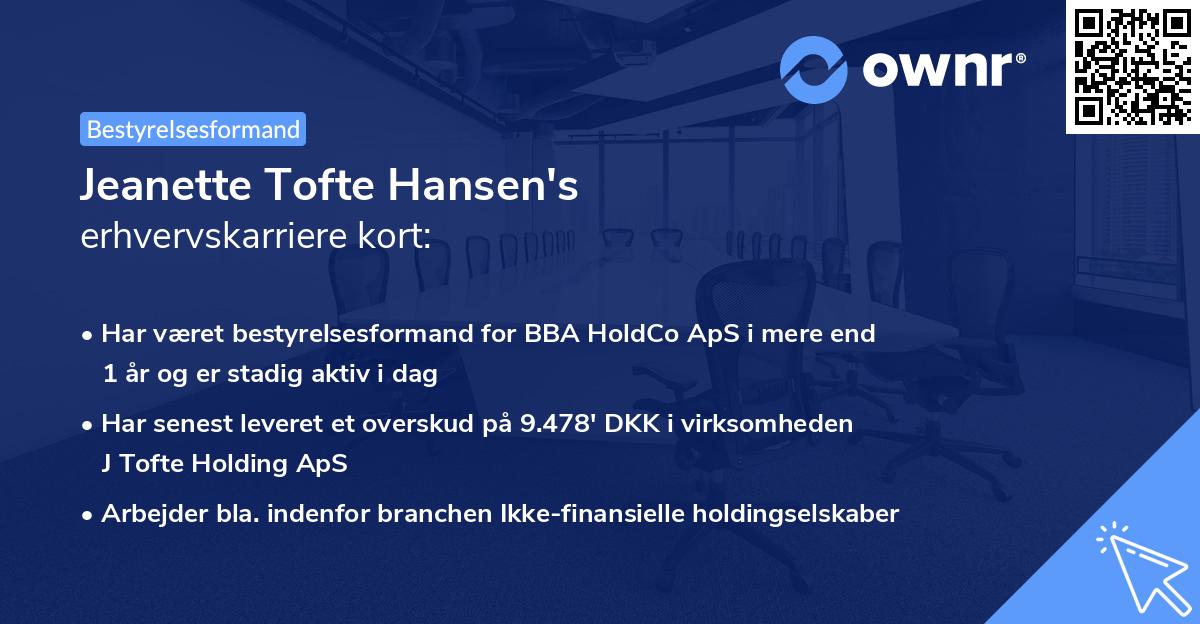 ownr®

Bestyrelsesformand

Jeanette Tofte Hansen's
erhvervskarriere kort:

• Har været bestyrelsesformand for BBA HoldCo ApS i mere end 1 år og er stadig aktiv i dag

• Har senest leveret et overskud på 9.478' DKK i virksomheden J Tofte Holding ApS

• Arbejder bla. indenfor branchen Ikke-finansielle holdingselskaber